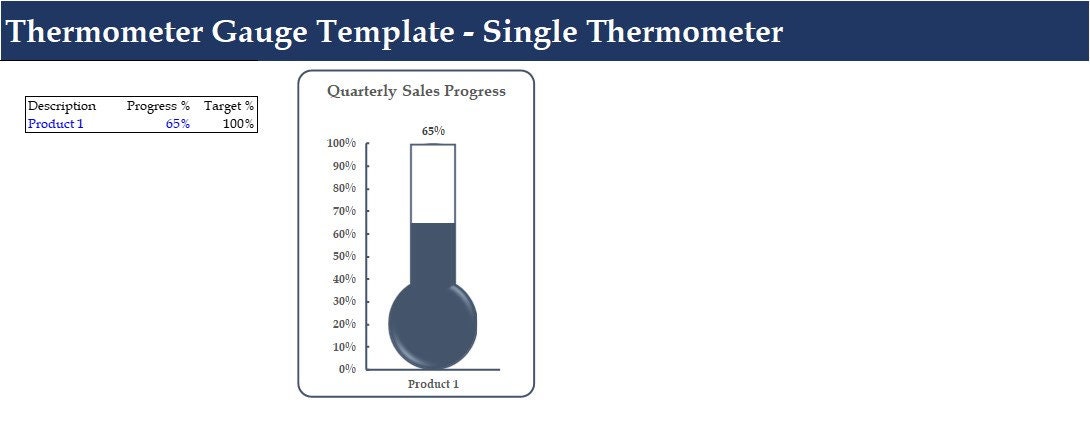 Thermometer Gauge Template - Single Thermometer

| Description | Progress % | Target % |
|---|---|---|
| Product 1 | 65% | 100% |

Quarterly Sales Progress

65%

100%
90%
80%
70%
60%
50%
40%
30%
20%
10%
0%

Product 1